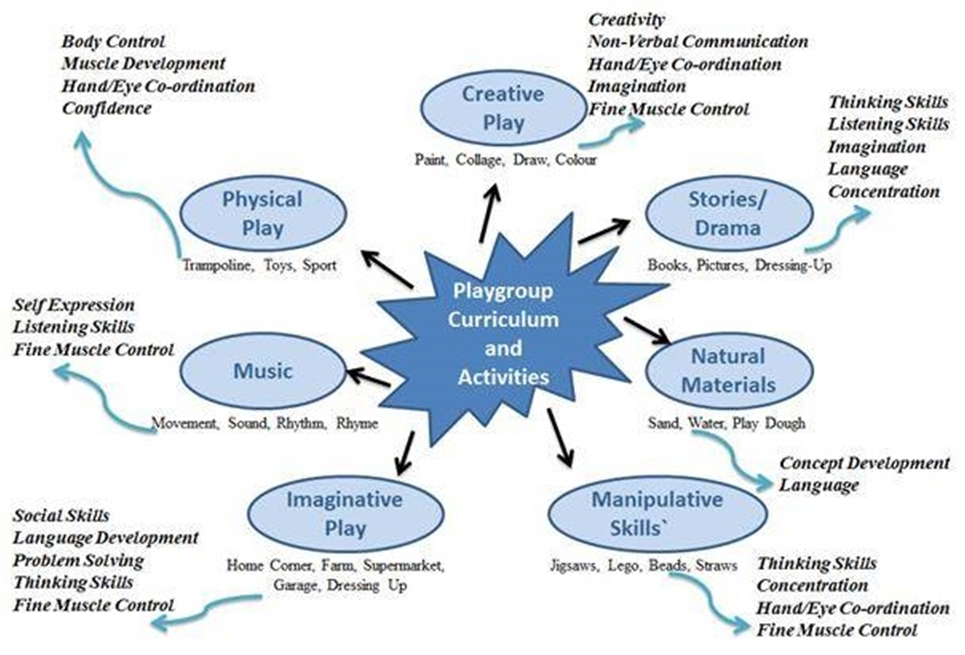 Playgroup Curriculum and Activities

Creative Play
Paint, Collage, Draw, Colour
Creativity
Non-Verbal Communication
Hand/Eye Co-ordination
Imagination
Fine Muscle Control

Stories/ Drama
Books, Pictures, Dressing-Up
Thinking Skills
Listening Skills
Imagination
Language
Concentration

Natural Materials
Sand, Water, Play Dough
Concept Development
Language

Manipulative Skills`
Jigsaws, Lego, Beads, Straws
Thinking Skills
Concentration
Hand/Eye Co-ordination
Fine Muscle Control

Imaginative Play
Home Corner, Farm, Supermarket, Garage, Dressing Up
Social Skills
Language Development
Problem Solving
Thinking Skills
Fine Muscle Control

Music
Movement, Sound, Rhythm, Rhyme
Self Expression
Listening Skills
Fine Muscle Control

Physical Play
Trampoline, Toys, Sport
Body Control
Muscle Development
Hand/Eye Co-ordination
Confidence